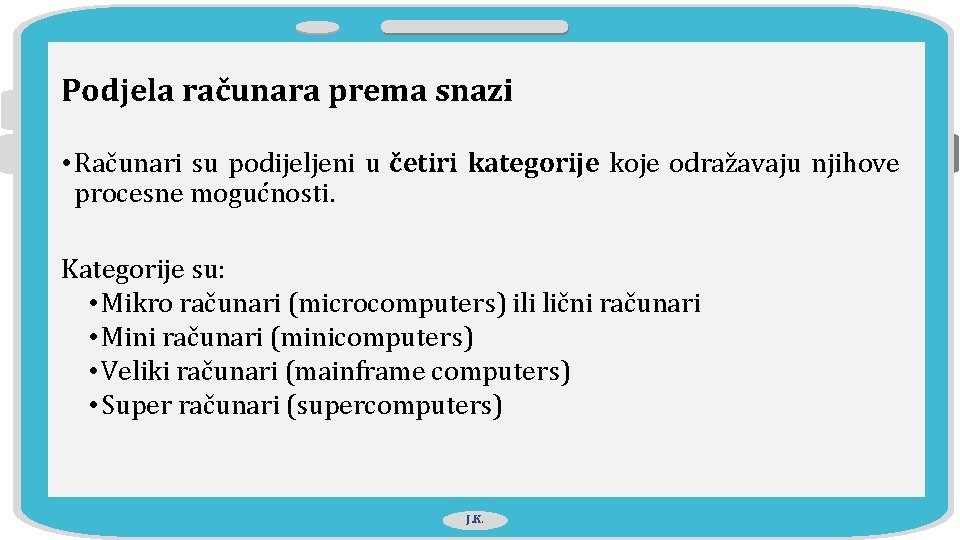 Podjela računara prema snazi

• Računari su podijeljeni u četiri kategorije koje odražavaju njihove procesne mogućnosti.

Kategorije su:
• Mikro računari (microcomputers) ili lični računari
• Mini računari (minicomputers)
• Veliki računari (mainframe computers)
• Super računari (supercomputers)

J.K.